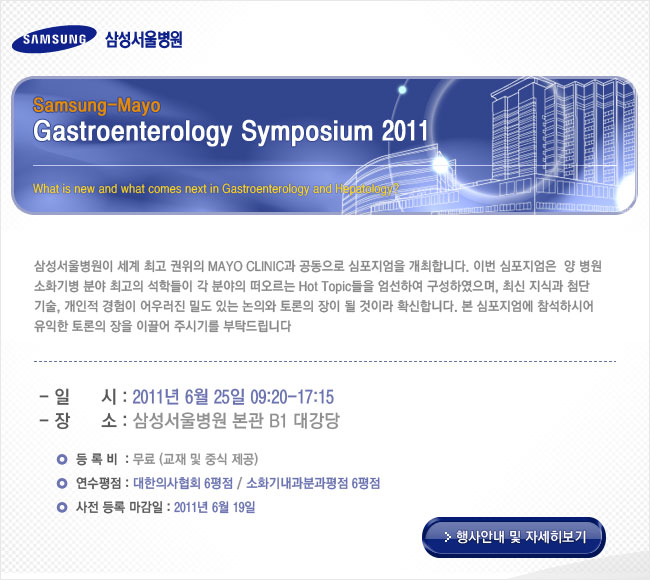 SAMSUNG 삼성서울병원

Samsung-Mayo
Gastroenterology Symposium 2011

What is new and what comes next in Gastroenterology and Hepatology?

삼성서울병원이 세계 최고 권위의 MAYO CLINIC과 공동으로 심포지엄을 개최합니다. 이번 심포지엄은 양 병원 소화기병 분야 최고의 석학들이 각 분야의 떠오르는 Hot Topic들을 엄선하여 구성하였으며, 최신 지식과 첨단 기술, 개인적 경험이 어우러진 밀도 있는 논의와 토론의 장이 될 것이라 확신합니다. 본 심포지엄에 참석하시어 유익한 토론의 장을 이끌어 주시기를 부탁드립니다

- 일 시 : 2011년 6월 25일 09:20-17:15
- 장 소 : 삼성서울병원 본관 B1 대강당

등 록 비 : 무료 (교재 및 중식 제공)
연수평점 : 대한의사협회 6평점 / 소화기내과분과평점 6평점
사전 등록 마감일 : 2011년 6월 19일

> 행사안내 및 자세히보기